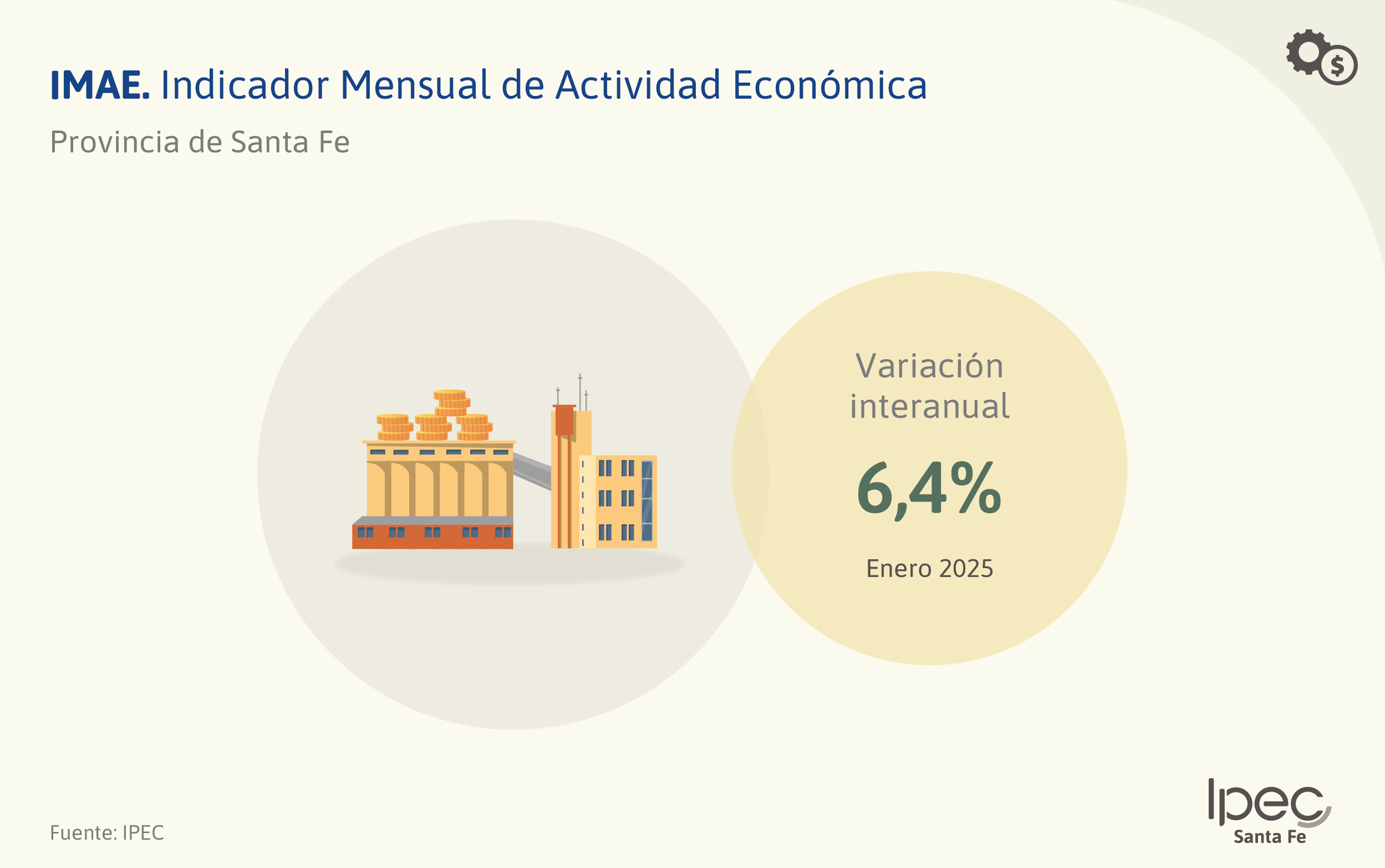 IMAE. Indicador Mensual de Actividad Económica

Provincia de Santa Fe

Variación interanual

6,4%

Enero 2025

Fuente: IPEC

Ipec
Santa Fe